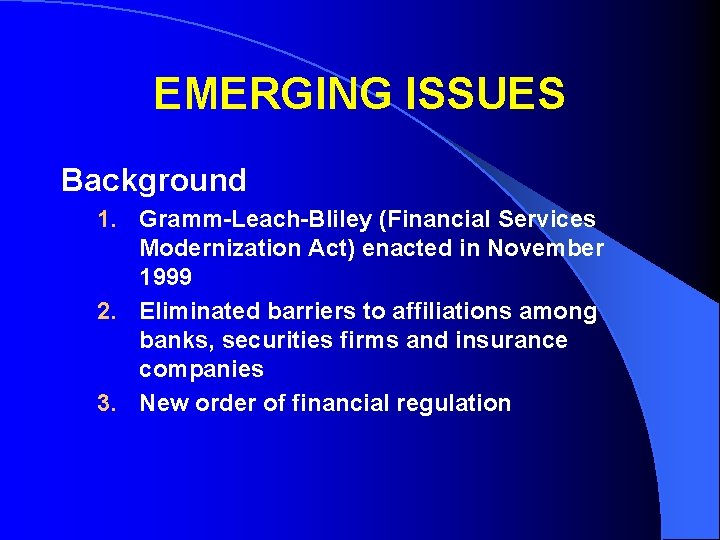 EMERGING ISSUES

Background

1. Gramm-Leach-Bliley (Financial Services Modernization Act) enacted in November 1999
2. Eliminated barriers to affiliations among banks, securities firms and insurance companies
3. New order of financial regulation